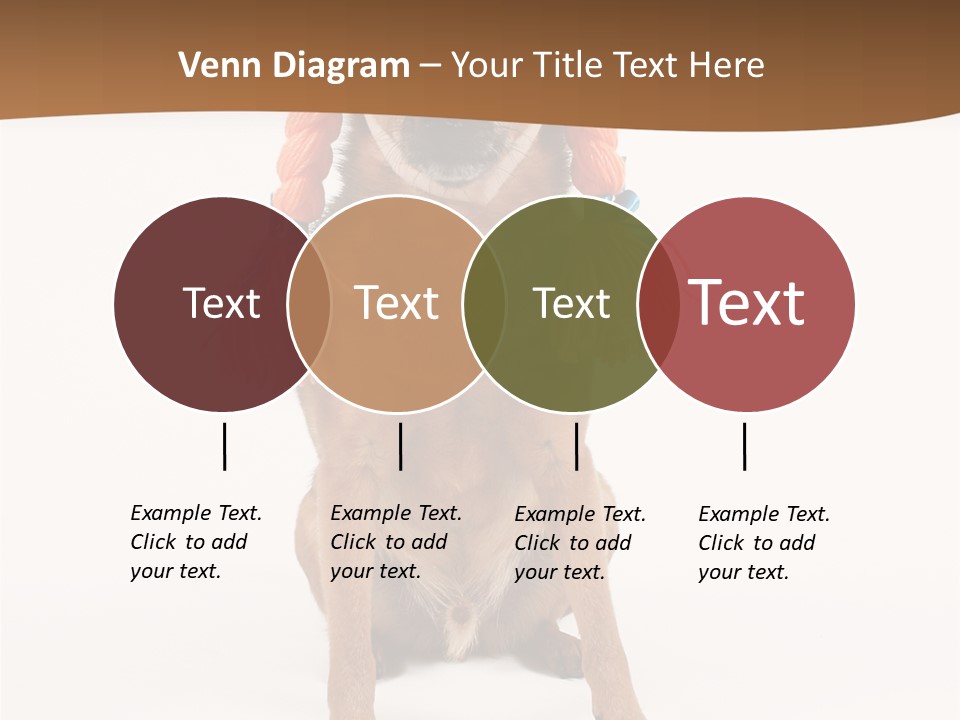 Venn Diagram – Your Title Text Here

Text

Text

Text

Text

Example Text. Click to add your text.

Example Text. Click to add your text.

Example Text. Click to add your text.

Example Text. Click to add your text.